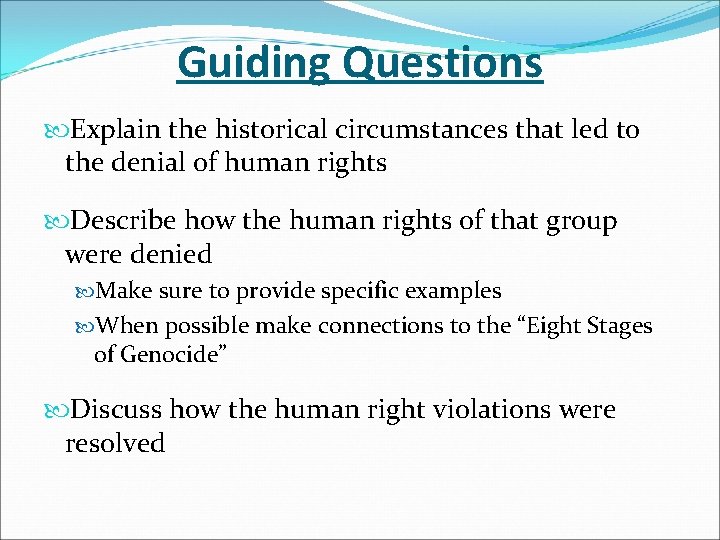 Guiding Questions

Explain the historical circumstances that led to the denial of human rights

Describe how the human rights of that group were denied

Make sure to provide specific examples

When possible make connections to the “Eight Stages of Genocide”

Discuss how the human right violations were resolved